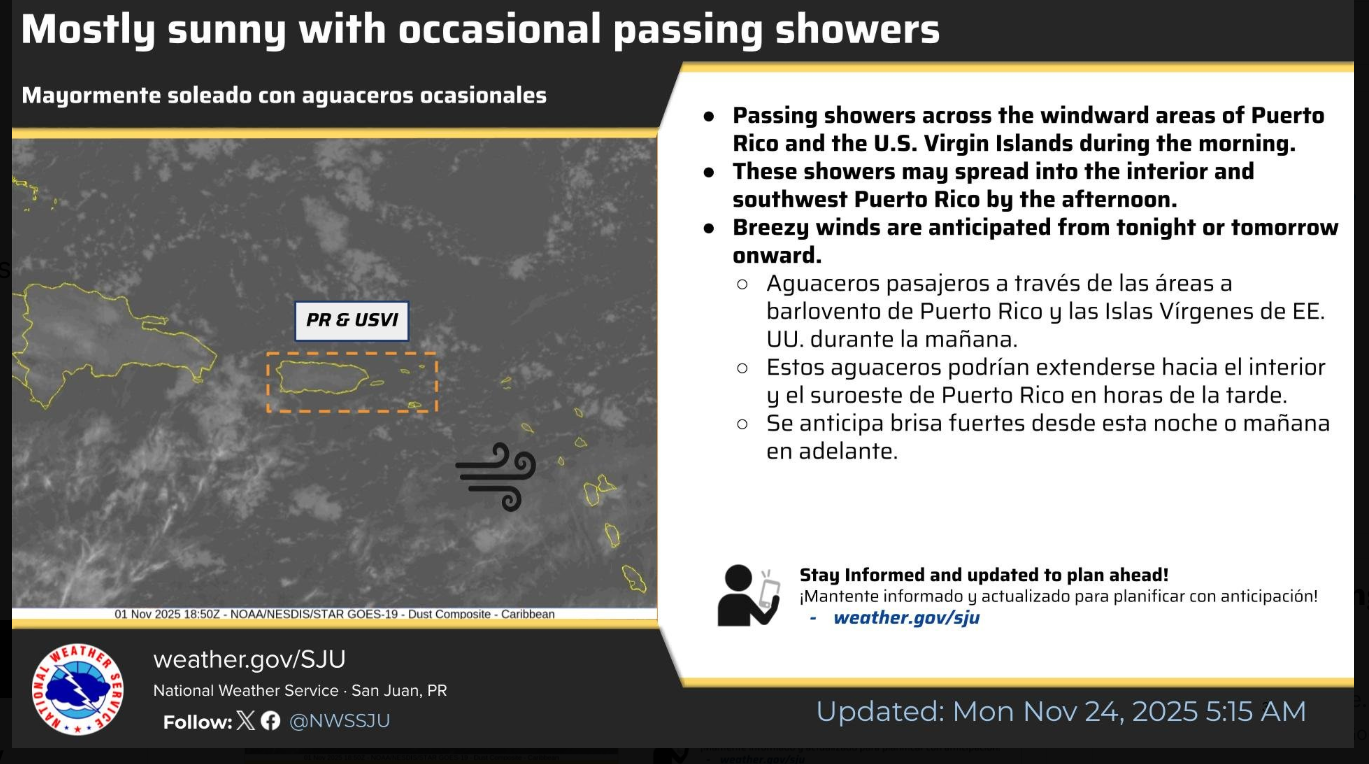 Mostly sunny with occasional passing showers

Mayormente soleado con aguaceros ocasionales

PR & USVI

01 Nov 2025 18:50Z - NOAA/NESDIS/STAR GOES-19 - Dust Composite - Caribbean

- Passing showers across the windward areas of Puerto Rico and the U.S. Virgin Islands during the morning.
- These showers may spread into the interior and southwest Puerto Rico by the afternoon.
- Breezy winds are anticipated from tonight or tomorrow onward.
  - Aguaceros pasajeros a través de las áreas a barlovento de Puerto Rico y las Islas Vírgenes de EE. UU. durante la mañana.
  - Estos aguaceros podrían extenderse hacia el interior y el suroeste de Puerto Rico en horas de la tarde.
  - Se anticipa brisa fuertes desde esta noche o mañana en adelante.

Stay Informed and updated to plan ahead!
¡Mantente informado y actualizado para planificar con anticipación!
- weather.gov/sju

NATIONAL WEATHER SERVICE

weather.gov/SJU
National Weather Service · San Juan, PR
Follow: @NWSSJU

Updated: Mon Nov 24, 2025 5:15 AM